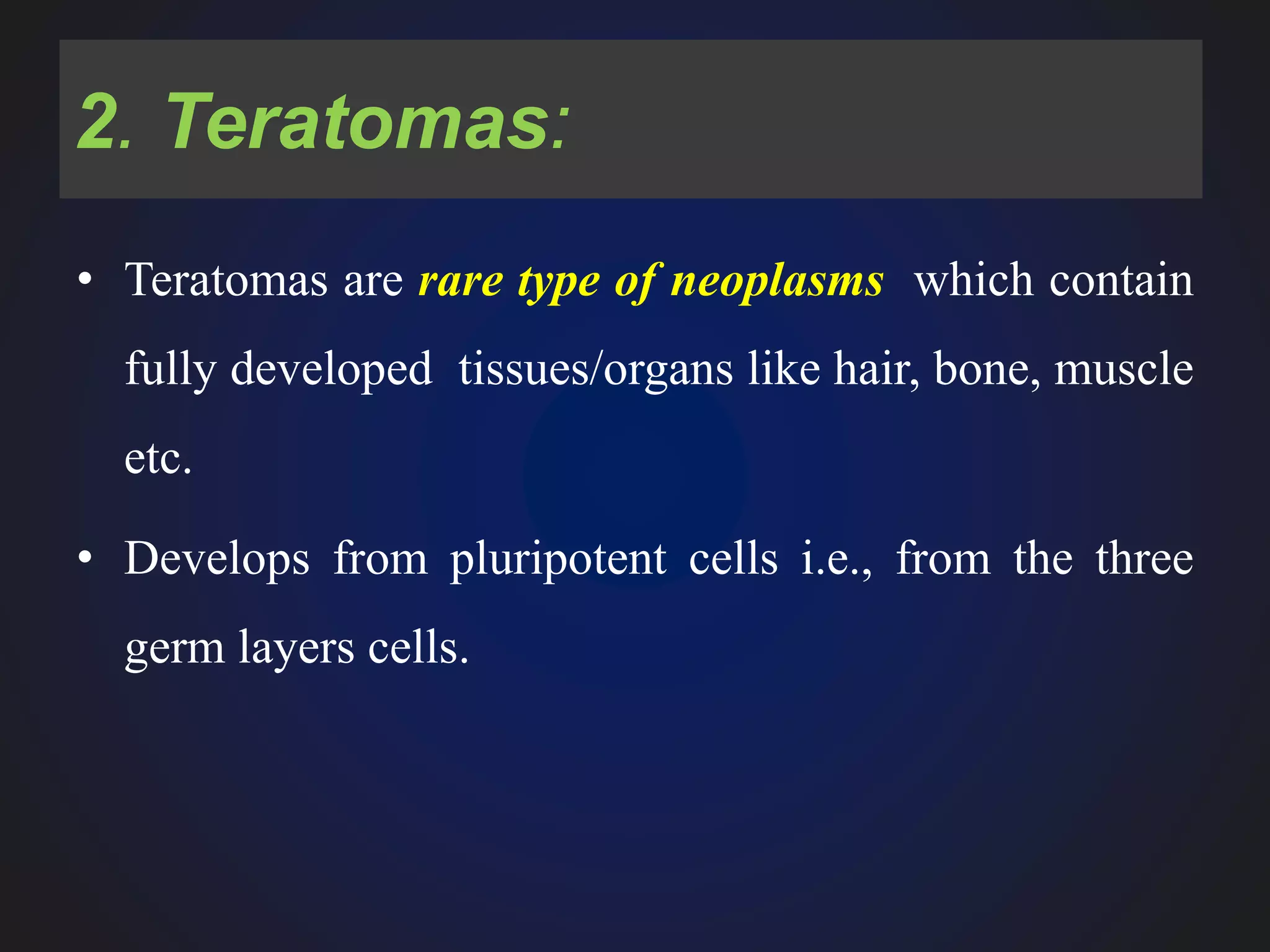 2. Teratomas:

• Teratomas are rare type of neoplasms which contain fully developed tissues/organs like hair, bone, muscle etc.

• Develops from pluripotent cells i.e., from the three germ layers cells.